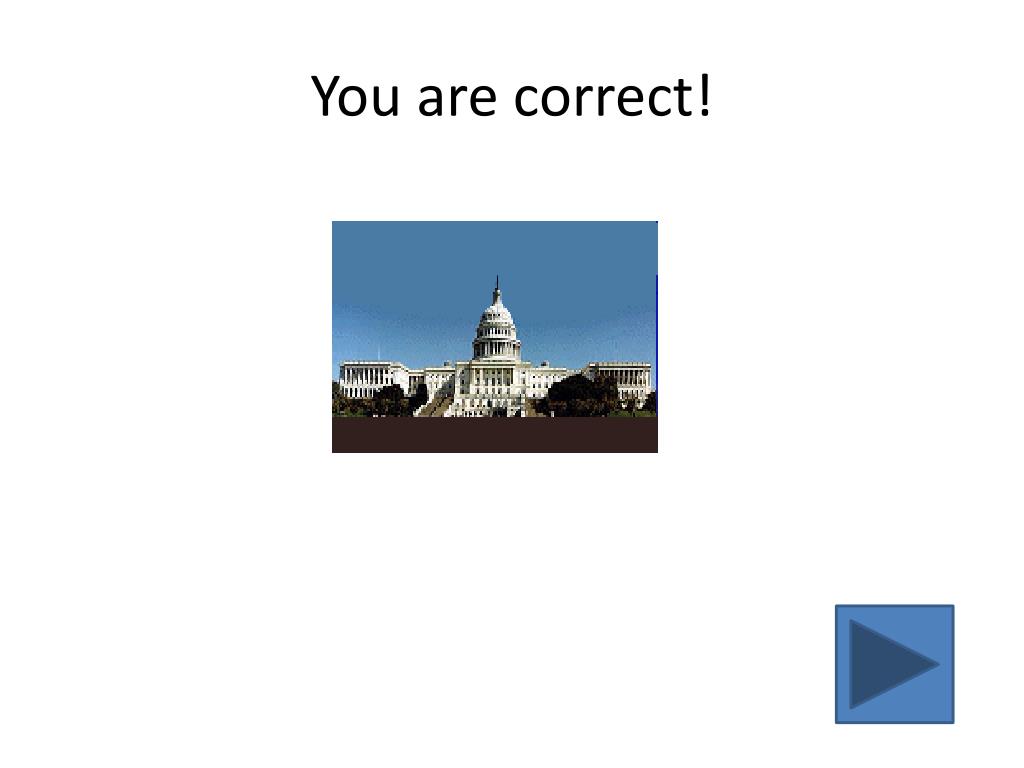 You are correct!